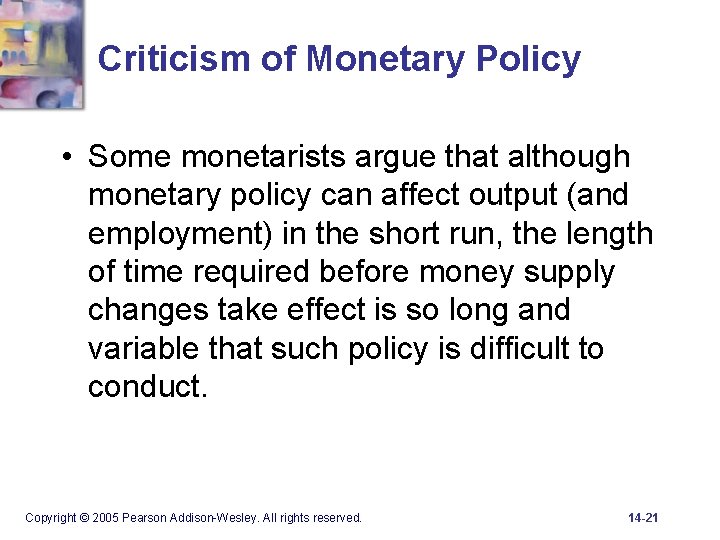 Criticism of Monetary Policy

• Some monetarists argue that although monetary policy can affect output (and employment) in the short run, the length of time required before money supply changes take effect is so long and variable that such policy is difficult to conduct.

Copyright © 2005 Pearson Addison-Wesley. All rights reserved.

14-21